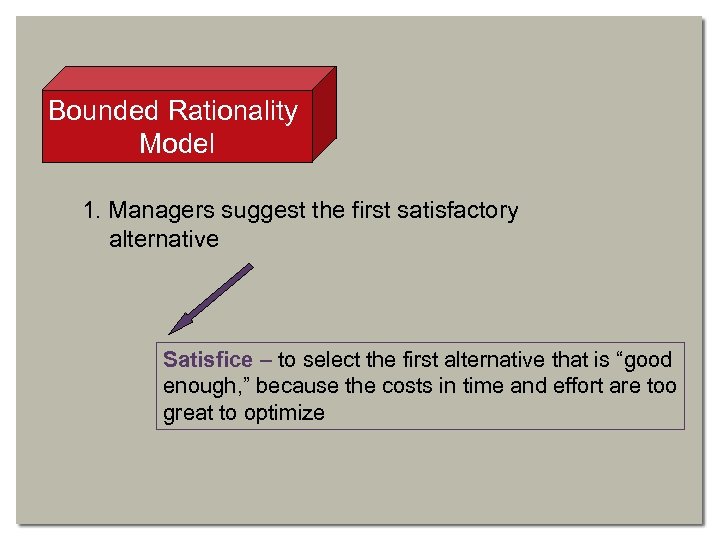 Bounded Rationality Model

1. Managers suggest the first satisfactory alternative

Satisfice – to select the first alternative that is “good enough,” because the costs in time and effort are too great to optimize